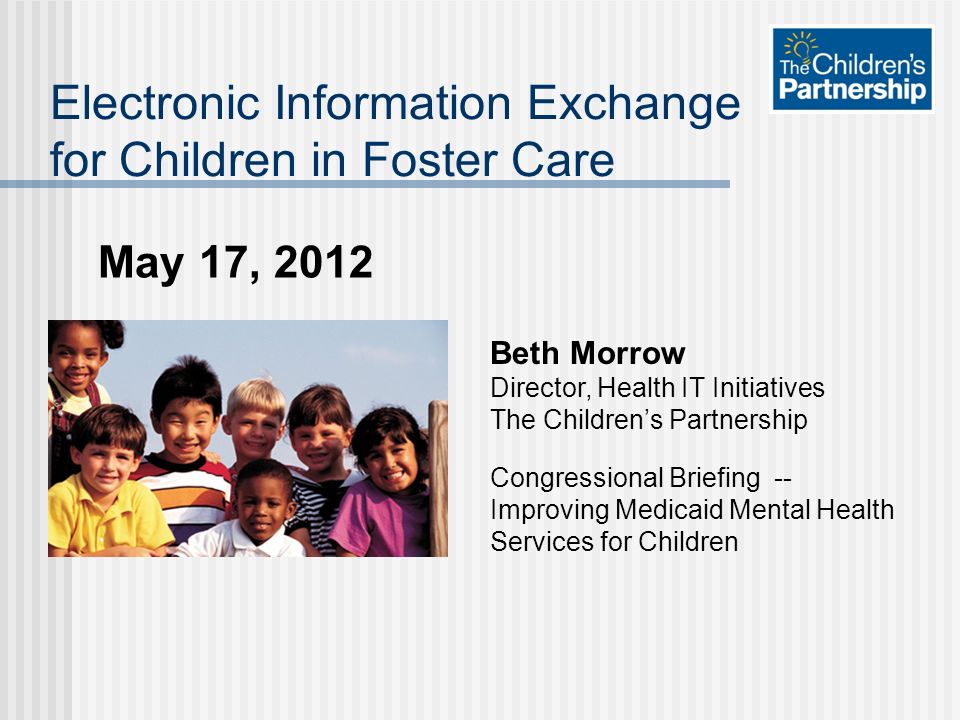 The Children's Partnership

Electronic Information Exchange for Children in Foster Care

May 17, 2012

Beth Morrow
Director, Health IT Initiatives
The Children's Partnership

Congressional Briefing -- Improving Medicaid Mental Health Services for Children